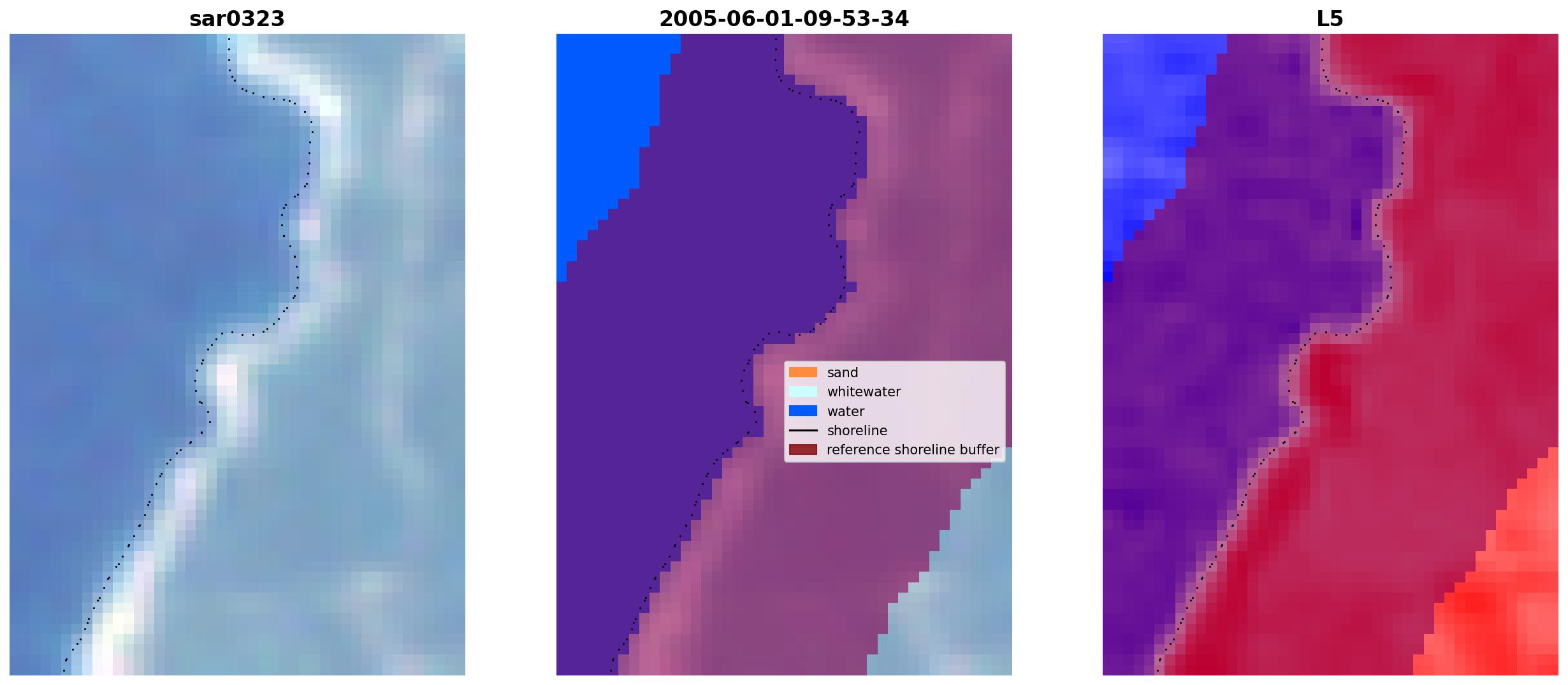 sar0323

2005-06-01-09-53-34

sand
whitewater
water
shoreline
reference shoreline buffer

L5